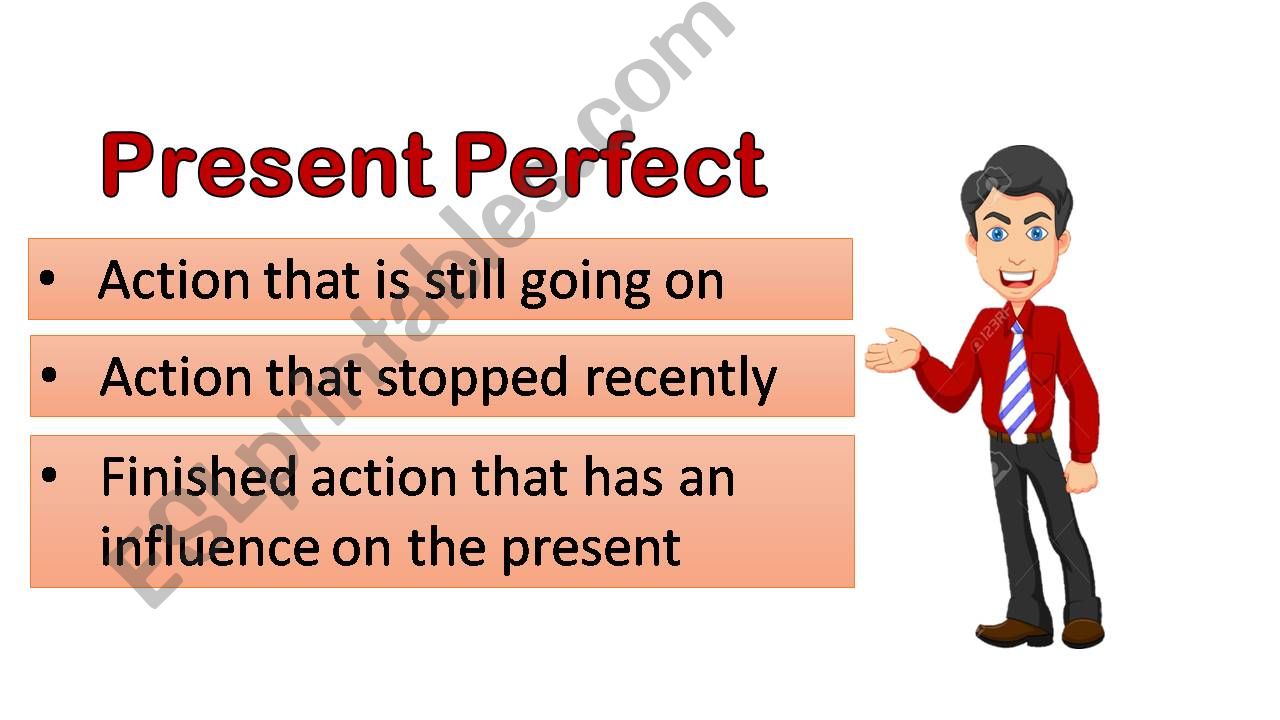 Present Perfect

• Action that is still going on

• Action that stopped recently

• Finished action that has an influence on the present

ESLprintables.com

123RF